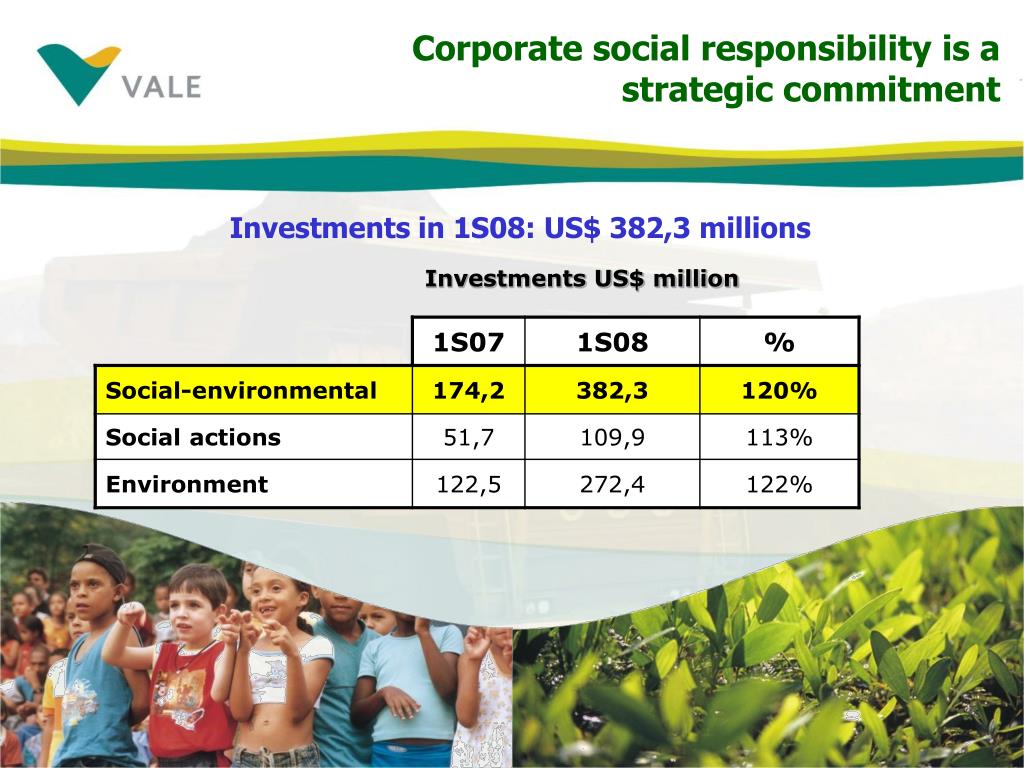 VALE

Corporate social responsibility is a strategic commitment

Investments in 1S08: US$ 382,3 millions

Investments US$ million

|  | 1S07 | 1S08 | % |
|---|---|---|---|
| Social-environmental | 174,2 | 382,3 | 120% |
| Social actions | 51,7 | 109,9 | 113% |
| Environment | 122,5 | 272,4 | 122% |